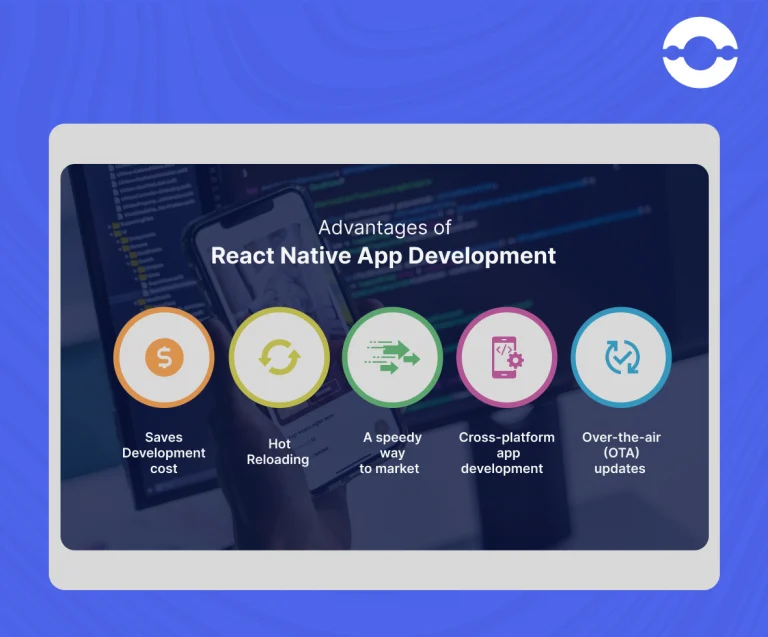 Advantages of
React Native App Development

Saves Development cost

Hot Reloading

A speedy way to market

Cross-platform app development

Over-the-air (OTA) updates